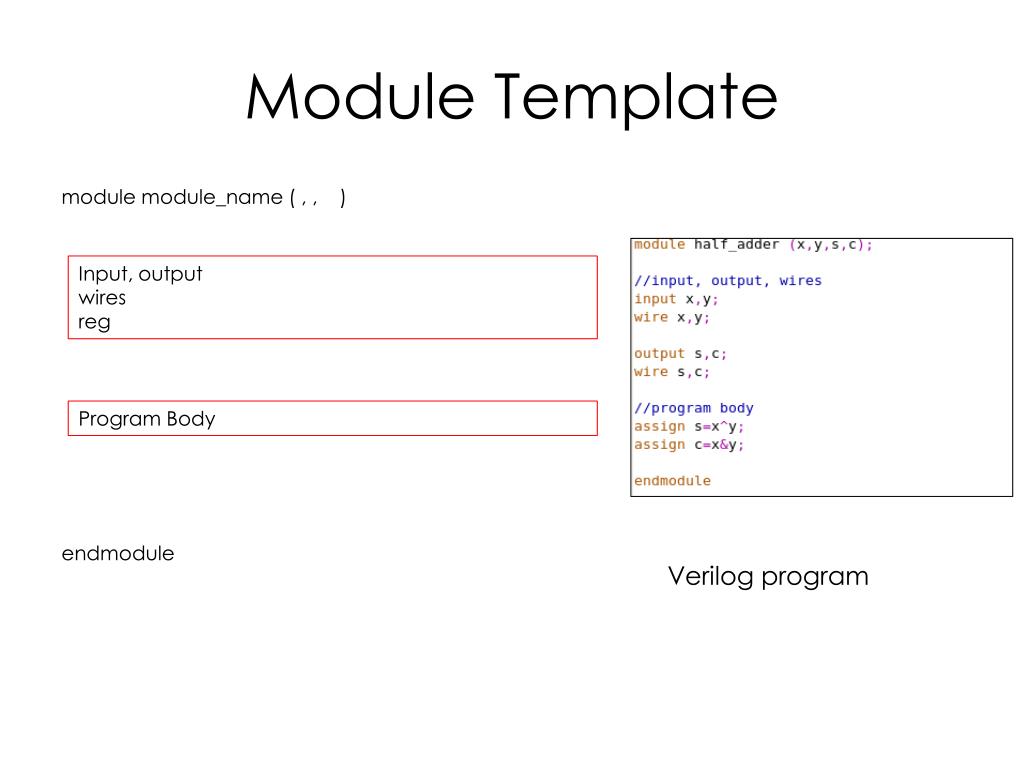 Module Template

module module_name ( , ,  )

Input, output
wires
reg

Program Body

endmodule

module half_adder (x,y,s,c);

//input, output, wires
input x,y;
wire x,y;

output s,c;
wire s,c;

//program body
assign s=x^y;
assign c=x&y;

endmodule

Verilog program